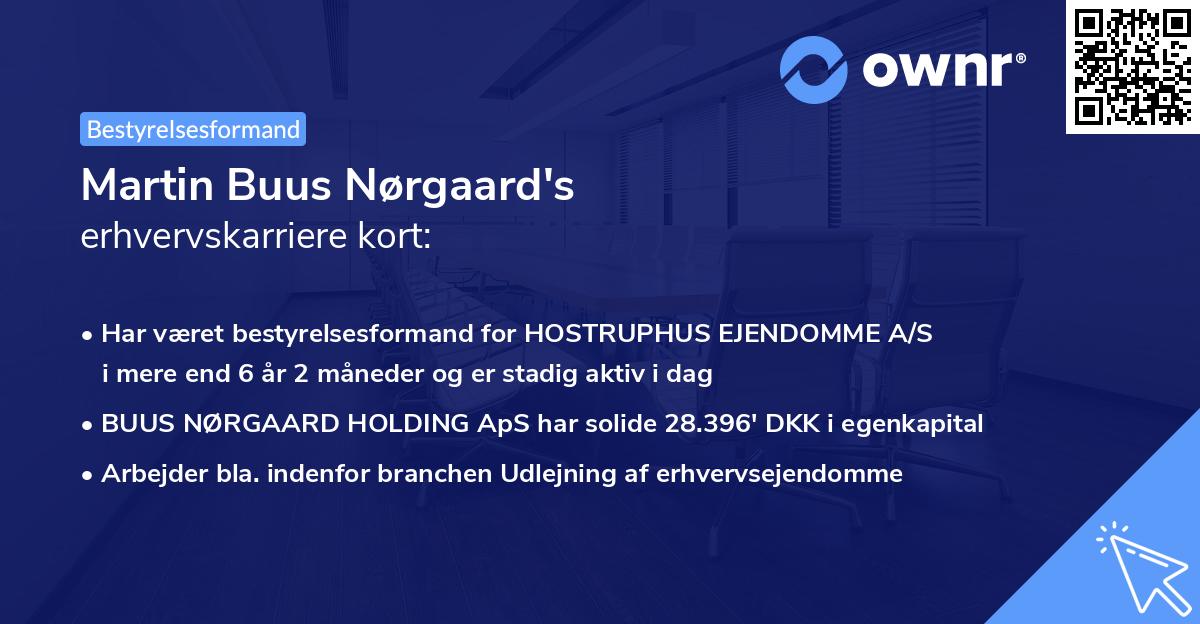 ownr®

Bestyrelsesformand

Martin Buus Nørgaard's
erhvervskarriere kort:

• Har været bestyrelsesformand for HOSTRUPHUS EJENDOMME A/S i mere end 6 år 2 måneder og er stadig aktiv i dag
• BUUS NØRGAARD HOLDING ApS har solide 28.396' DKK i egenkapital
• Arbejder bla. indenfor branchen Udlejning af erhvervsejendomme